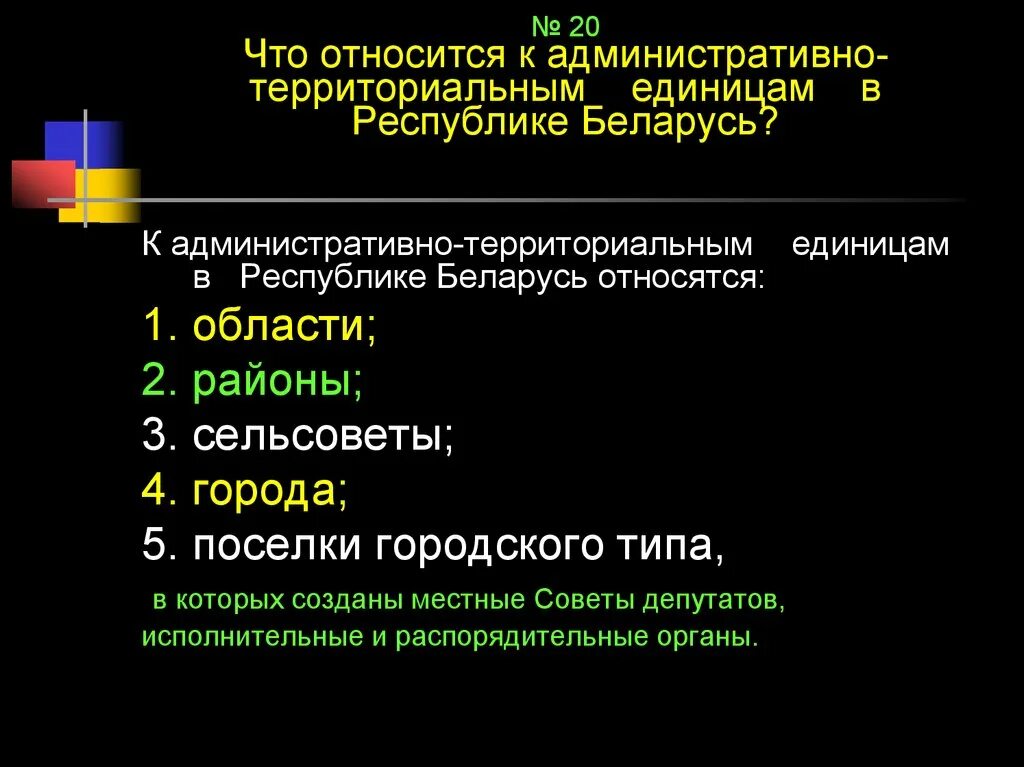 № 20
Что относится к административно-территориальным единицам в Республике Беларусь?

К административно-территориальным единицам в Республике Беларусь относятся:

1. области;
2. районы;
3. сельсоветы;
4. города;
5. поселки городского типа,

в которых созданы местные Советы депутатов, исполнительные и распорядительные органы.